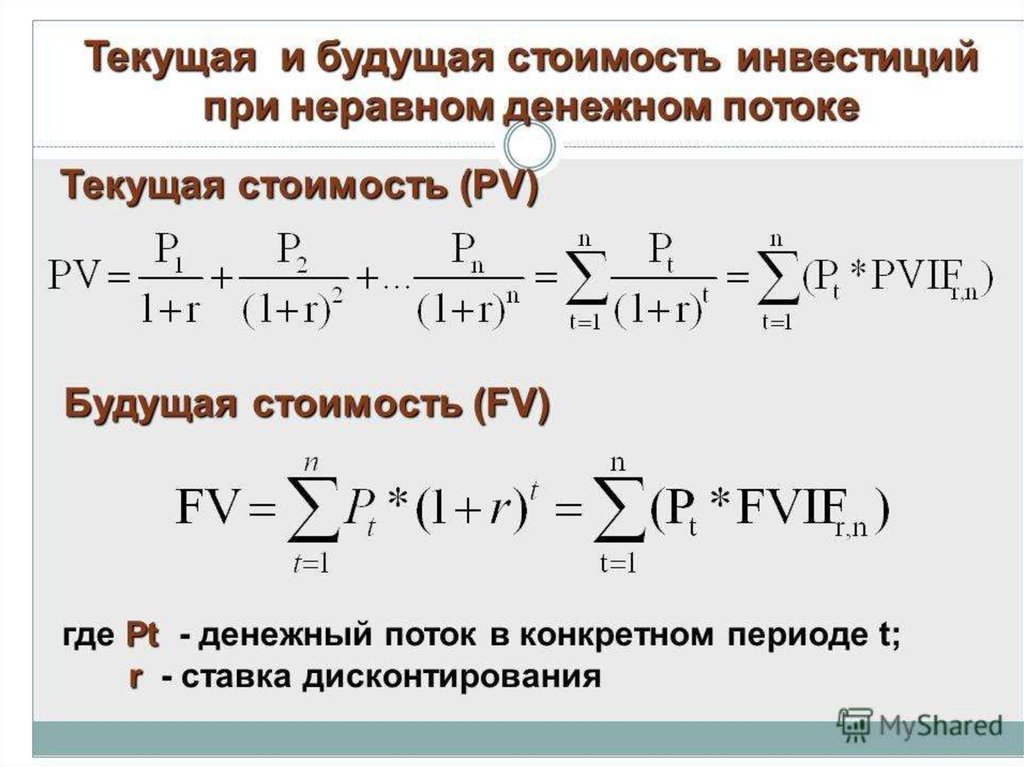 Текущая и будущая стоимость инвестиций при неравном денежном потоке

Текущая стоимость (PV)

$PV = \frac{P_1}{1+r} + \frac{P_2}{(1+r)^2} + ... \frac{P_n}{(1+r)^n} = \sum_{t=1}^{n} \frac{P_t}{(1+r)^t} = \sum_{t=1}^{n} (P_t * PVIF_{r,n})$

Будущая стоимость (FV)

$FV = \sum_{t=1}^{n} P_t * (1+r)^t = \sum_{t=1}^{n} (P_t * FVIF_{r,n})$

где Pt - денежный поток в конкретном периоде t;
r - ставка дисконтирования

MyShared